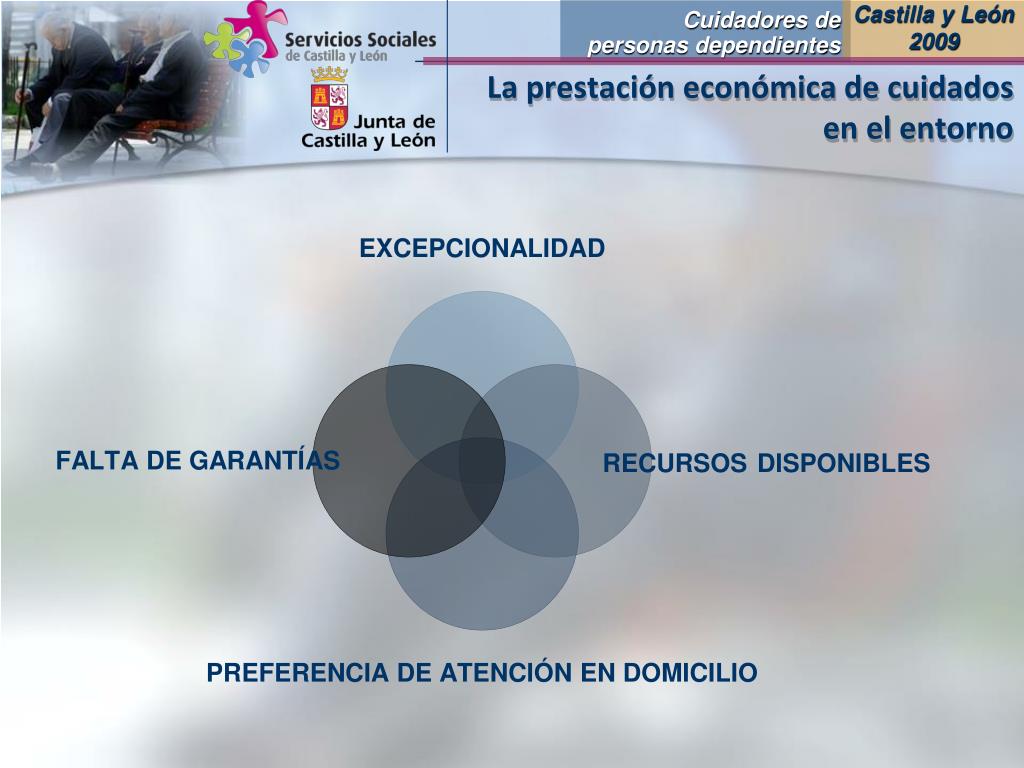 Servicios Sociales
de Castilla y León

Junta de
Castilla y León

Cuidadores de
personas dependientes

Castilla y León
2009

La prestación económica de cuidados en el entorno

EXCEPCIONALIDAD

FALTA DE GARANTÍAS

RECURSOS DISPONIBLES

PREFERENCIA DE ATENCIÓN EN DOMICILIO